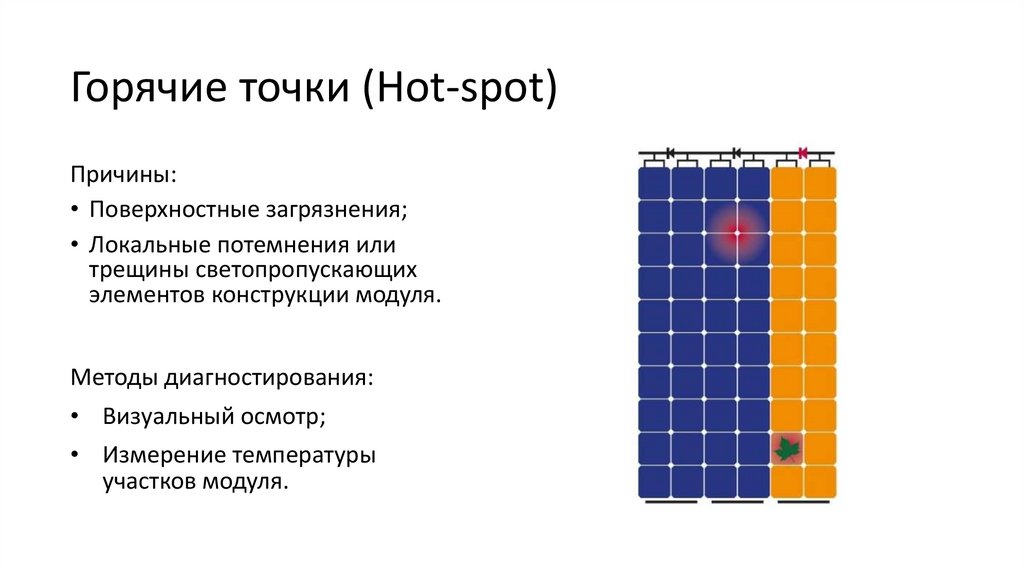 Горячие точки (Hot-spot)

Причины:

• Поверхностные загрязнения;

• Локальные потемнения или трещины светопропускающих элементов конструкции модуля.

Методы диагностирования:

• Визуальный осмотр;

• Измерение температуры участков модуля.